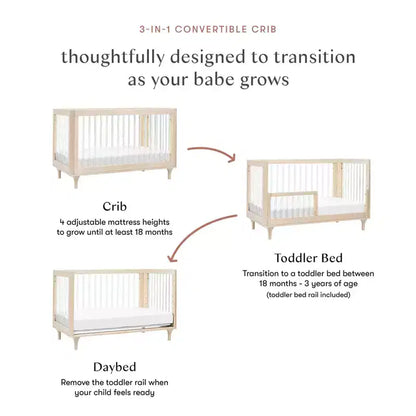 3-IN-1 CONVERTIBLE CRIB

thoughtfully designed to transition as your babe grows

Crib
4 adjustable mattress heights to grow until at least 18 months

Toddler Bed
Transition to a toddler bed between 18 months - 3 years of age
(toddler bed rail included)

Daybed
Remove the toddler rail when your child feels ready